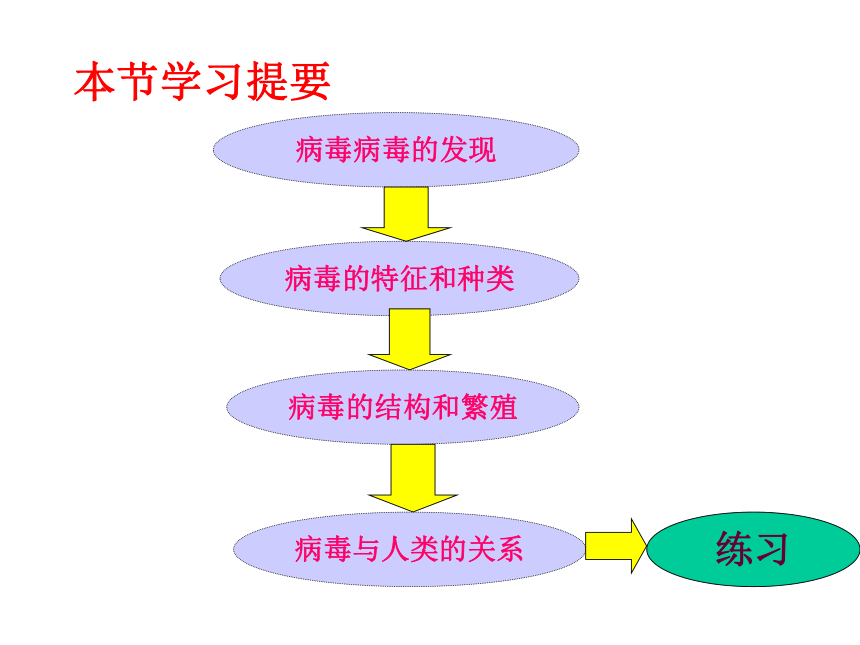 本节学习提要

病毒病毒的发现

病毒的特征和种类

病毒的结构和繁殖

病毒与人类的关系

练习